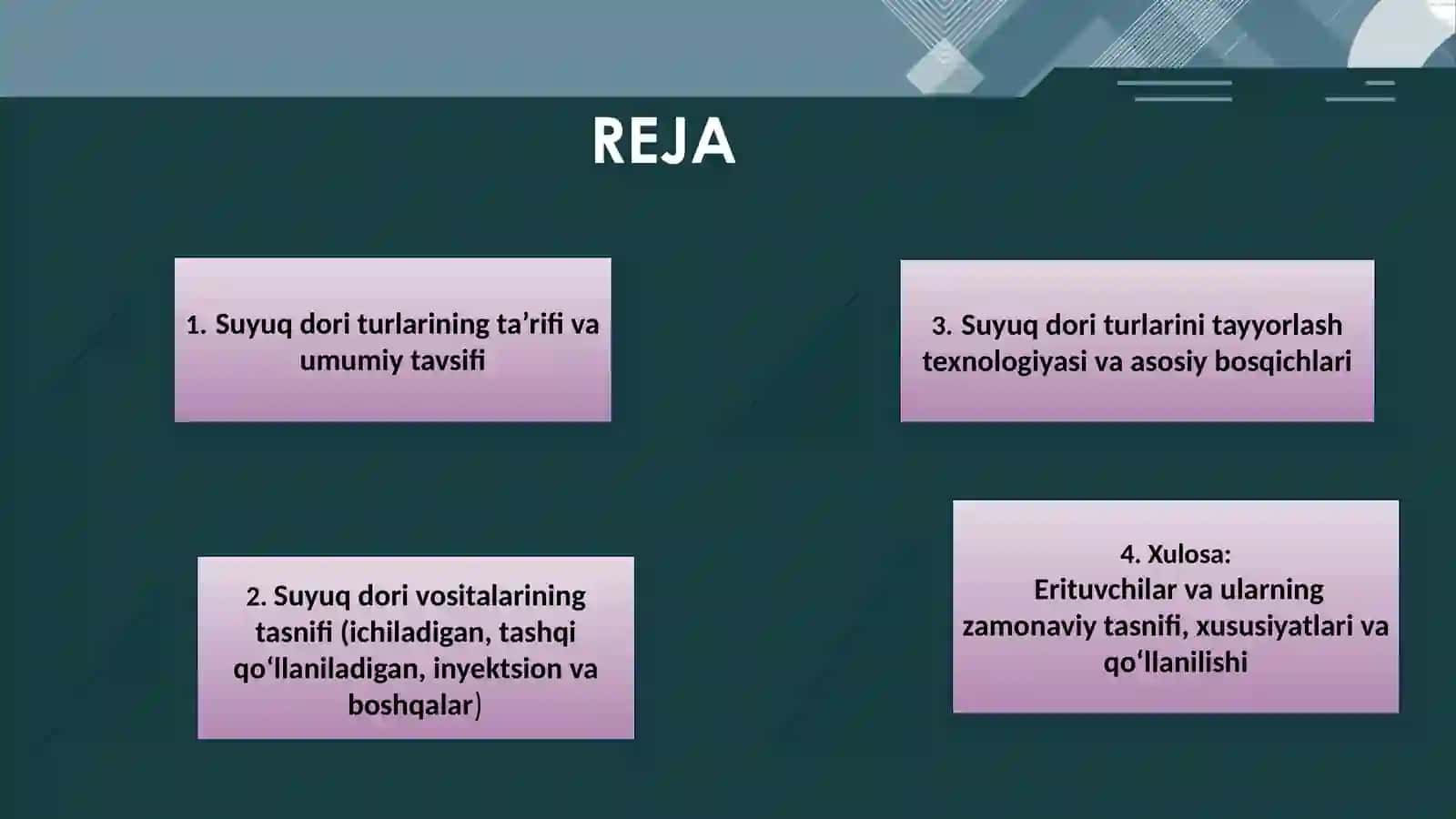 REJA

1. Suyuq dori turlarining ta’rifi va umumiy tavsifi

2. Suyuq dori vositalarining tasnifi (ichiladigan, tashqi qo‘llaniladigan, inyektsion va boshqalar)

3. Suyuq dori turlarini tayyorlash texnologiyasi va asosiy bosqichlari

4. Xulosa:
Erituvchilar va ularning zamonaviy tasnifi, xususiyatlari va qo‘llanilishi